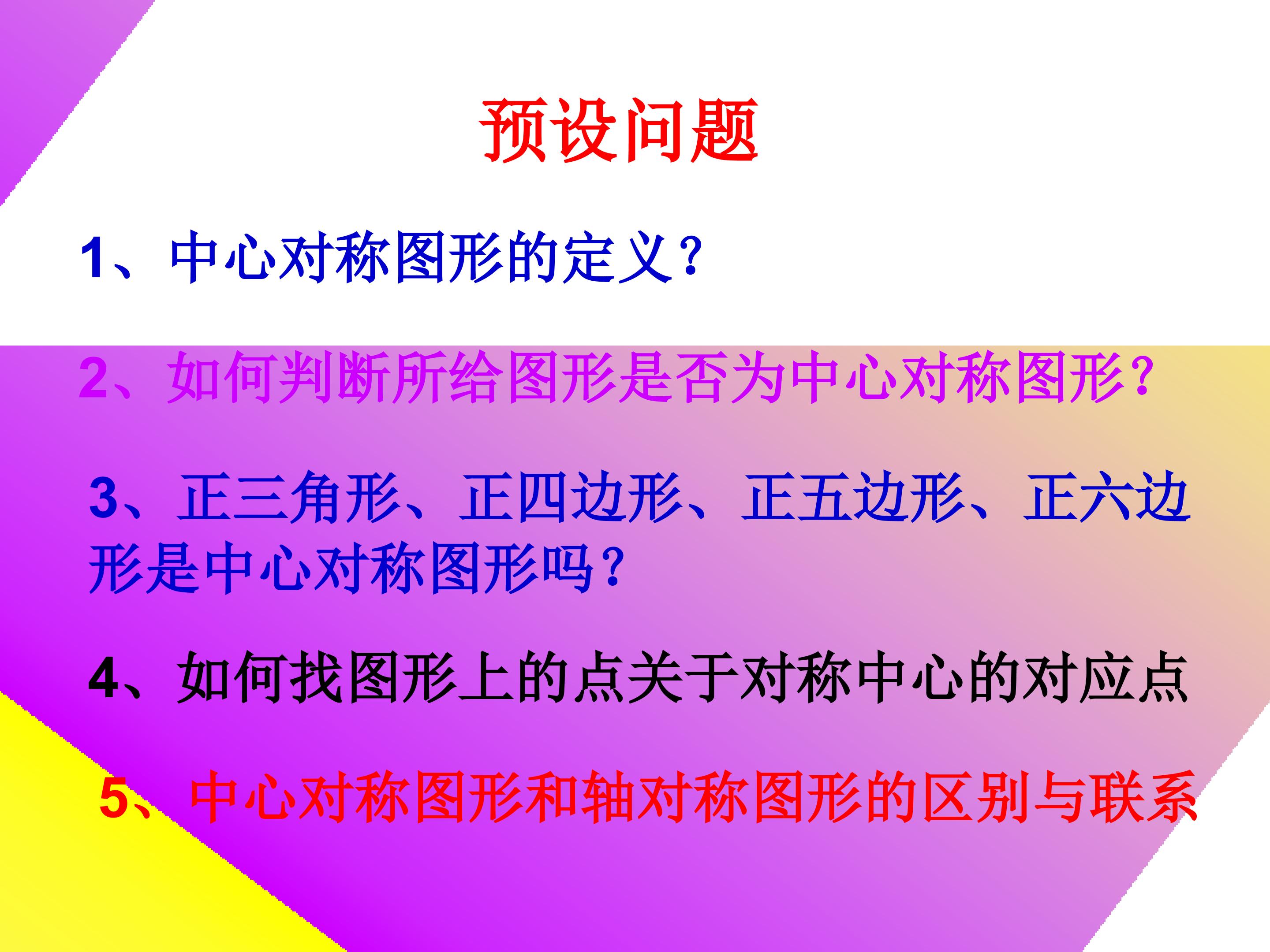 预设问题

1、中心对称图形的定义？

2、如何判断所给图形是否为中心对称图形？

3、正三角形、正四边形、正五边形、正六边形是中心对称图形吗？

4、如何找图形上的点关于对称中心的对应点

5、中心对称图形和轴对称图形的区别与联系